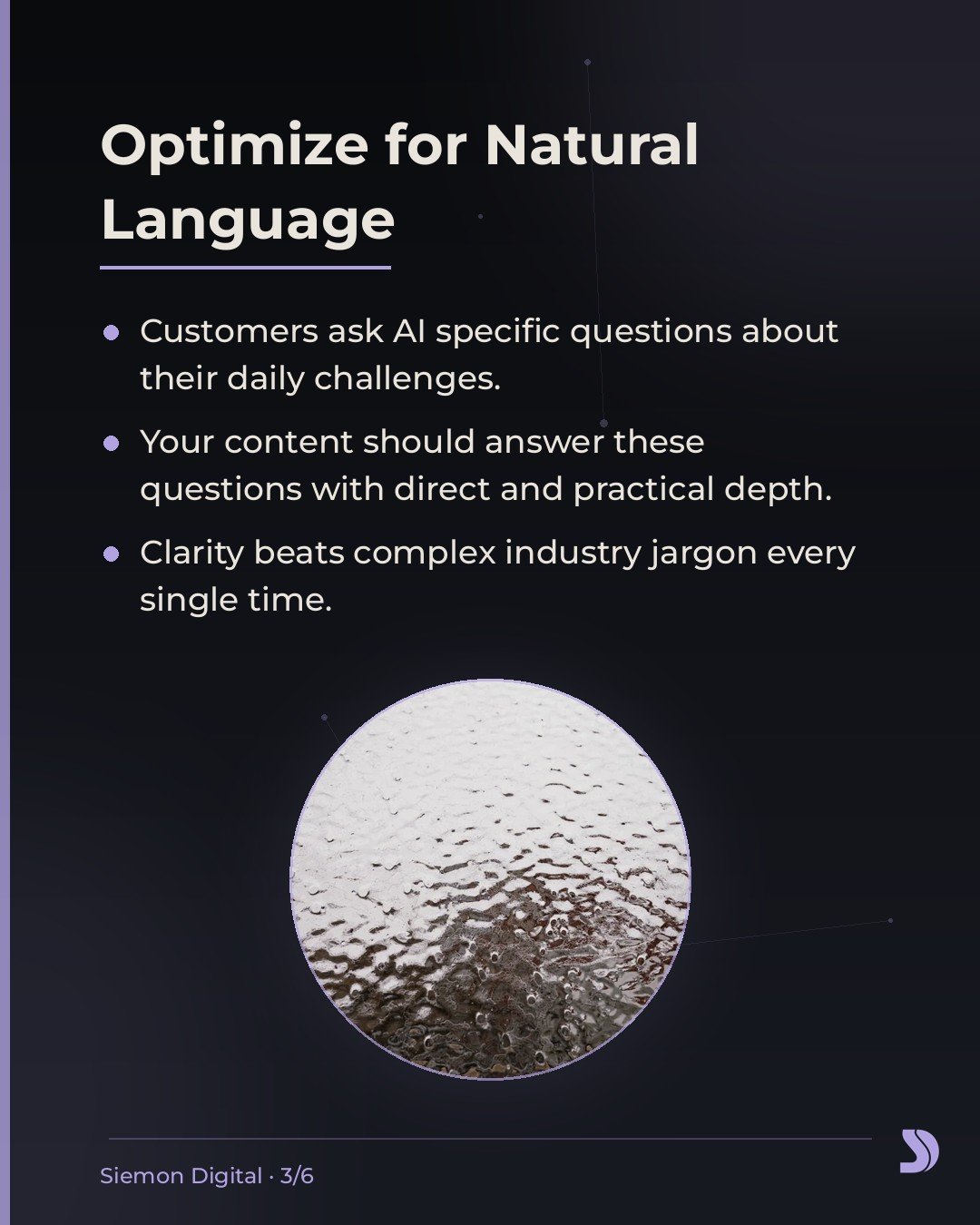 Optimize for Natural Language

• Customers ask AI specific questions about their daily challenges.
• Your content should answer these questions with direct and practical depth.
• Clarity beats complex industry jargon every single time.

Siemon Digital · 3/6